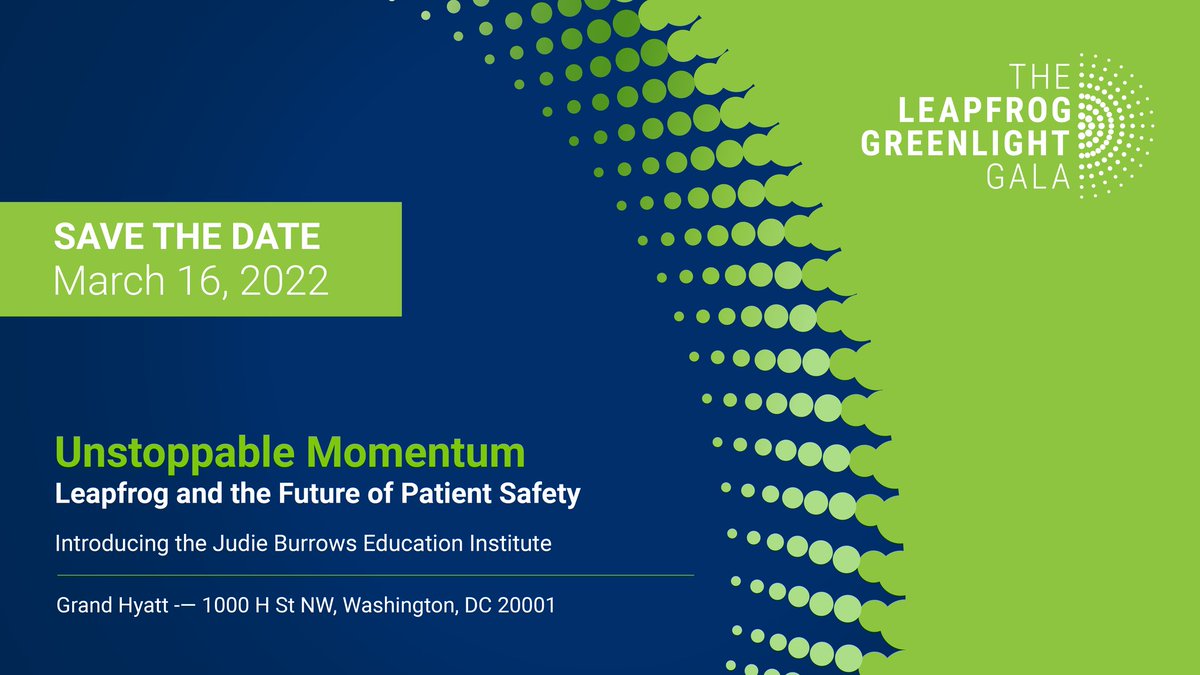 THE
LEAPFROG
GREENLIGHT
GALA

SAVE THE DATE
March 16, 2022

Unstoppable Momentum
Leapfrog and the Future of Patient Safety

Introducing the Judie Burrows Education Institute

Grand Hyatt -— 1000 H St NW, Washington, DC 20001